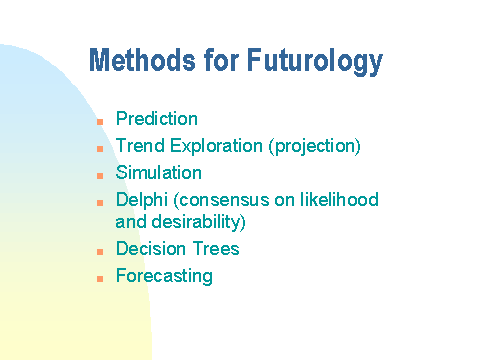 Methods for Futurology

- Prediction
- Trend Exploration (projection)
- Simulation
- Delphi (consensus on likelihood and desirability)
- Decision Trees
- Forecasting